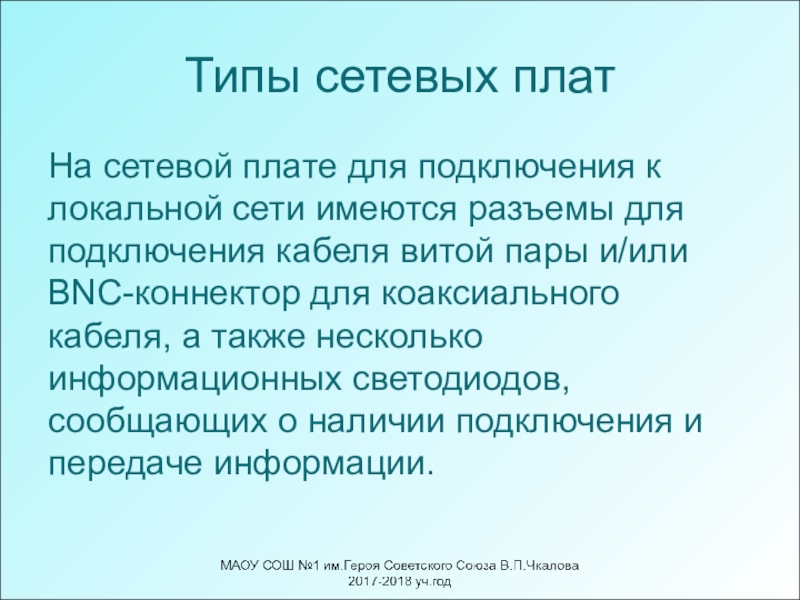 Типы сетевых плат

На сетевой плате для подключения к локальной сети имеются разъемы для подключения кабеля витой пары и/или BNC-коннектор для коаксиального кабеля, а также несколько информационных светодиодов, сообщающих о наличии подключения и передаче информации.

МАОУ СОШ №1 им.Героя Советского Союза В.П.Чкалова
2017-2018 уч.год